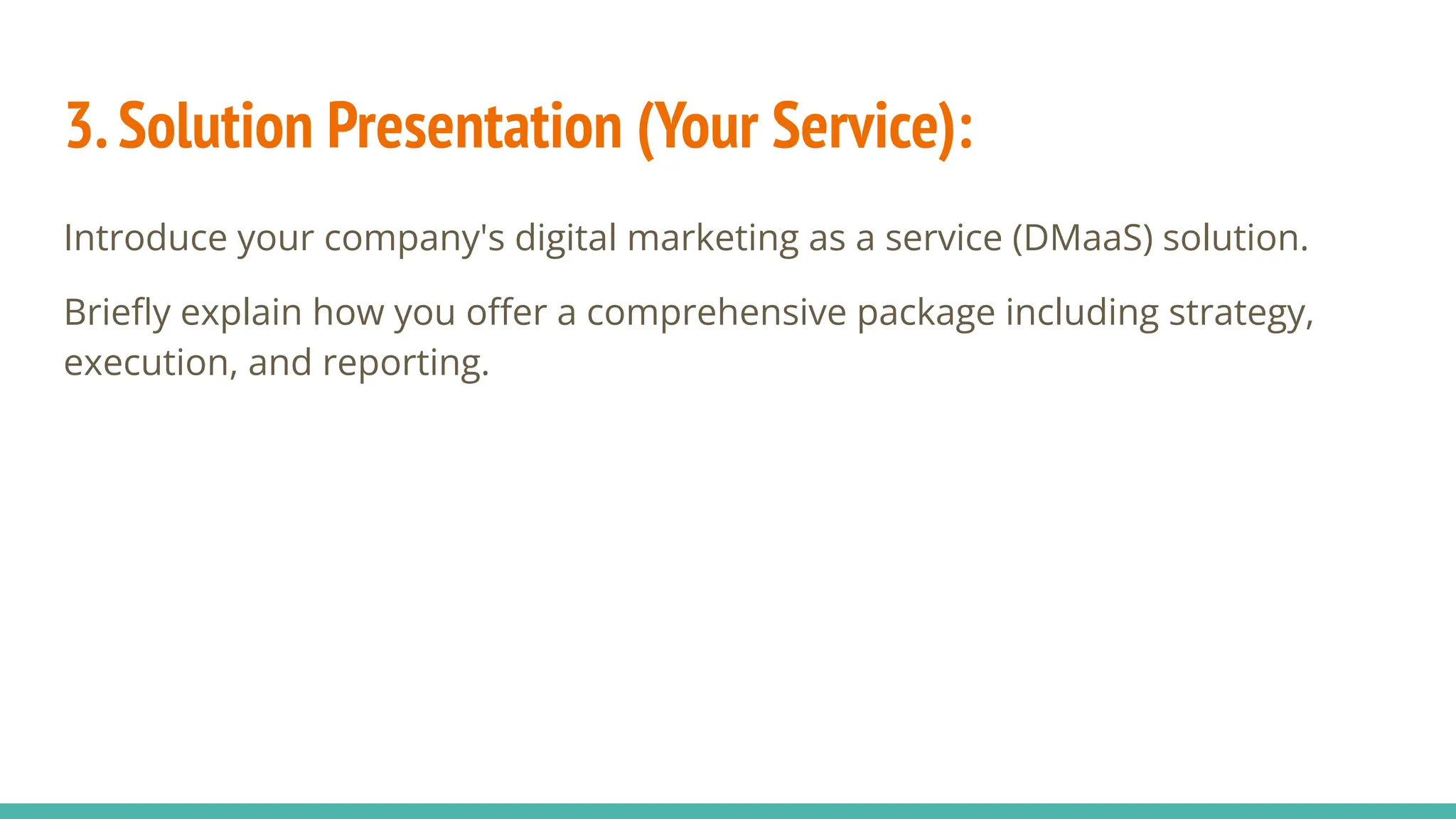 3. Solution Presentation (Your Service):

Introduce your company's digital marketing as a service (DMaaS) solution.

Briefly explain how you offer a comprehensive package including strategy, execution, and reporting.